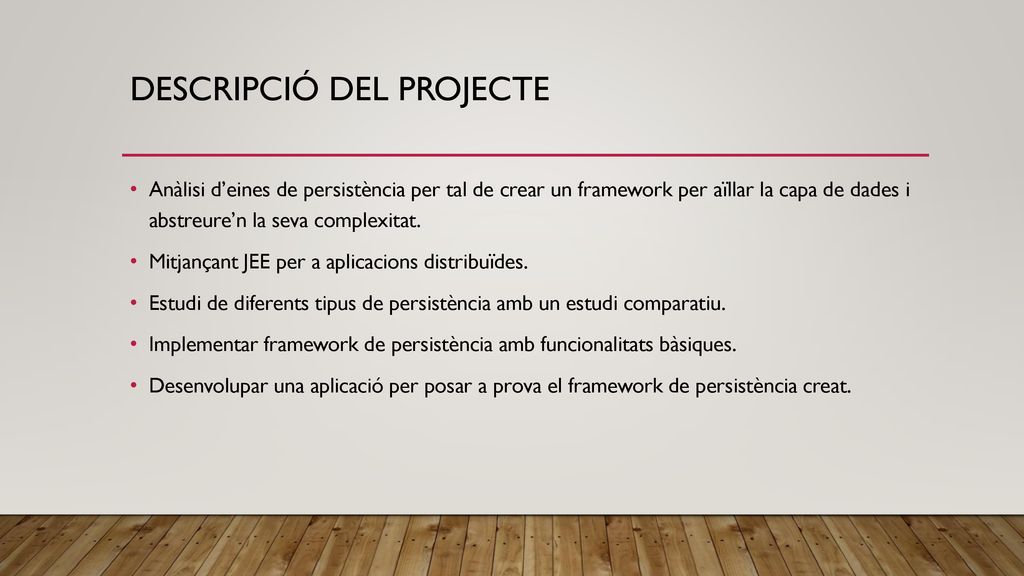 DESCRIPCIÓ DEL PROJECTE

• Anàlisi d'eines de persistència per tal de crear un framework per aïllar la capa de dades i abstreure'n la seva complexitat.

• Mitjançant JEE per a aplicacions distribuïdes.

• Estudi de diferents tipus de persistència amb un estudi comparatiu.

• Implementar framework de persistència amb funcionalitats bàsiques.

• Desenvolupar una aplicació per posar a prova el framework de persistència creat.